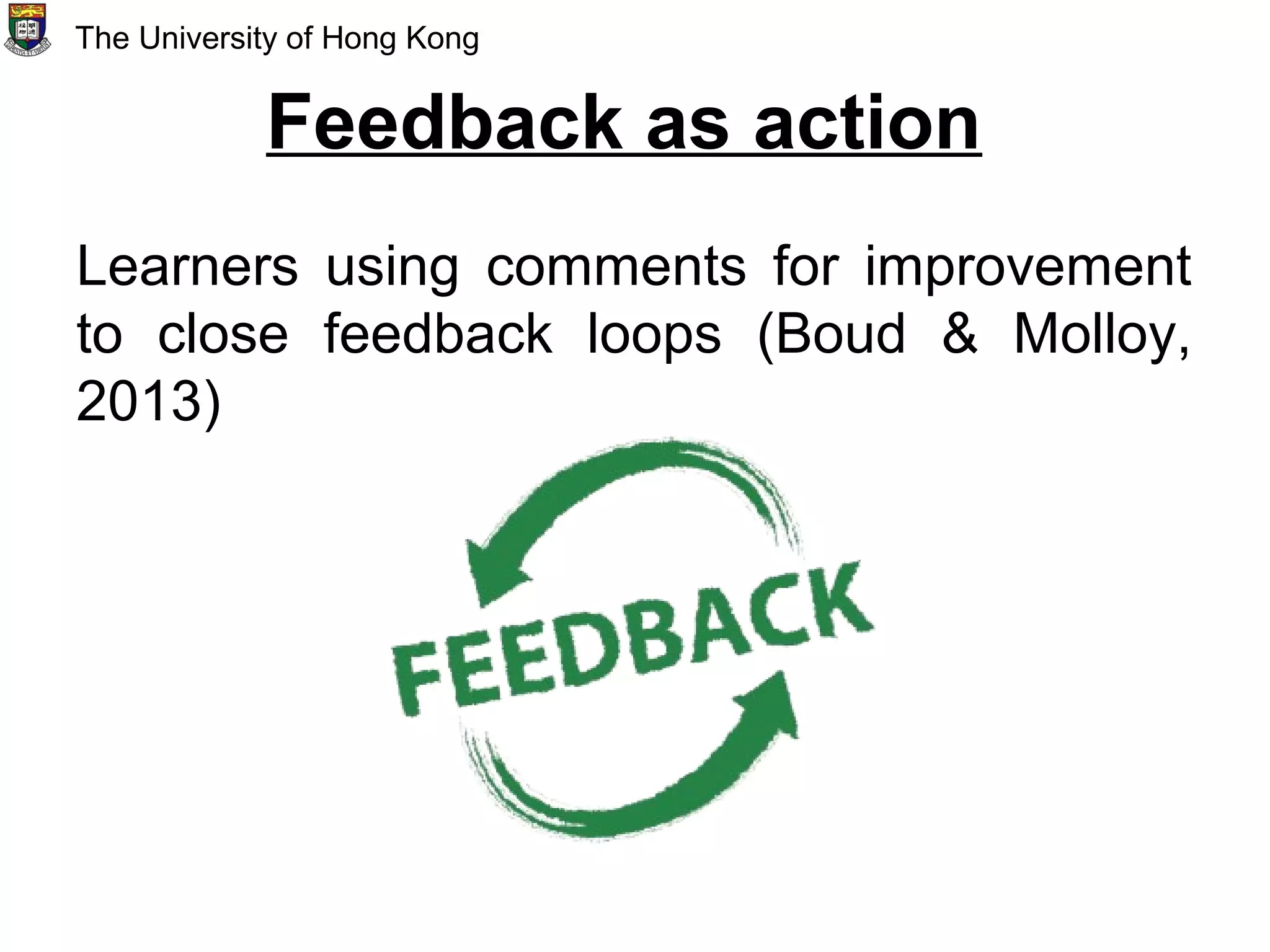 The University of Hong Kong

Feedback as action

Learners using comments for improvement to close feedback loops (Boud & Molloy, 2013)

FEEDBACK